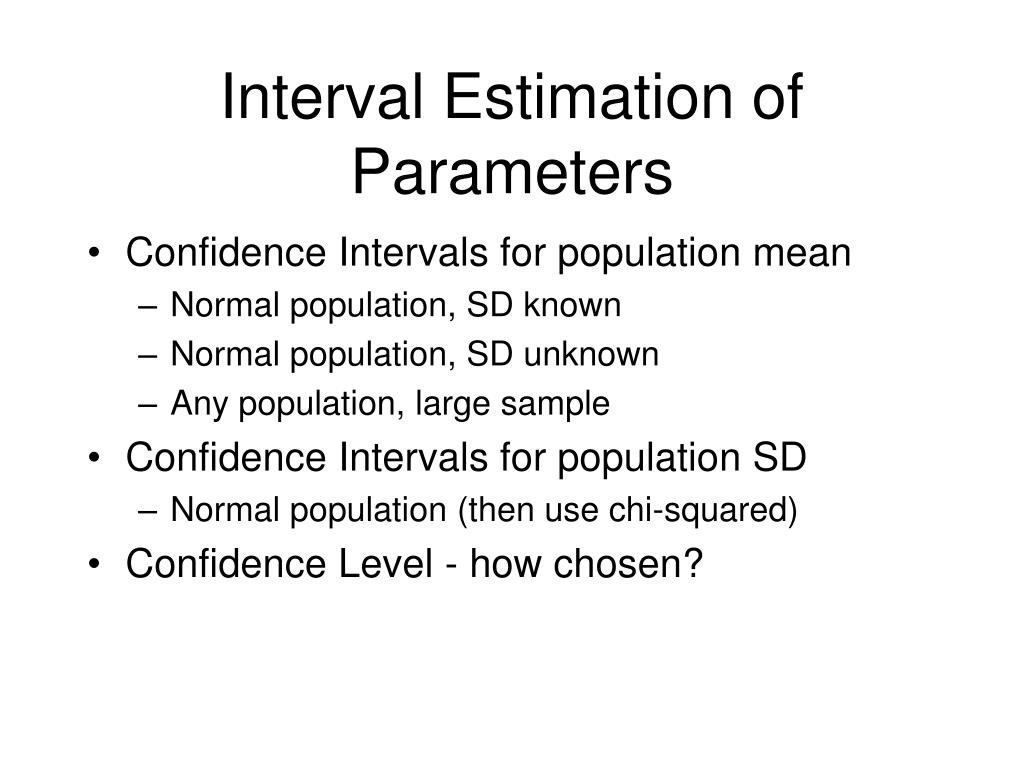 Interval Estimation of Parameters

• Confidence Intervals for population mean
– Normal population, SD known
– Normal population, SD unknown
– Any population, large sample
• Confidence Intervals for population SD
– Normal population (then use chi-squared)
• Confidence Level - how chosen?